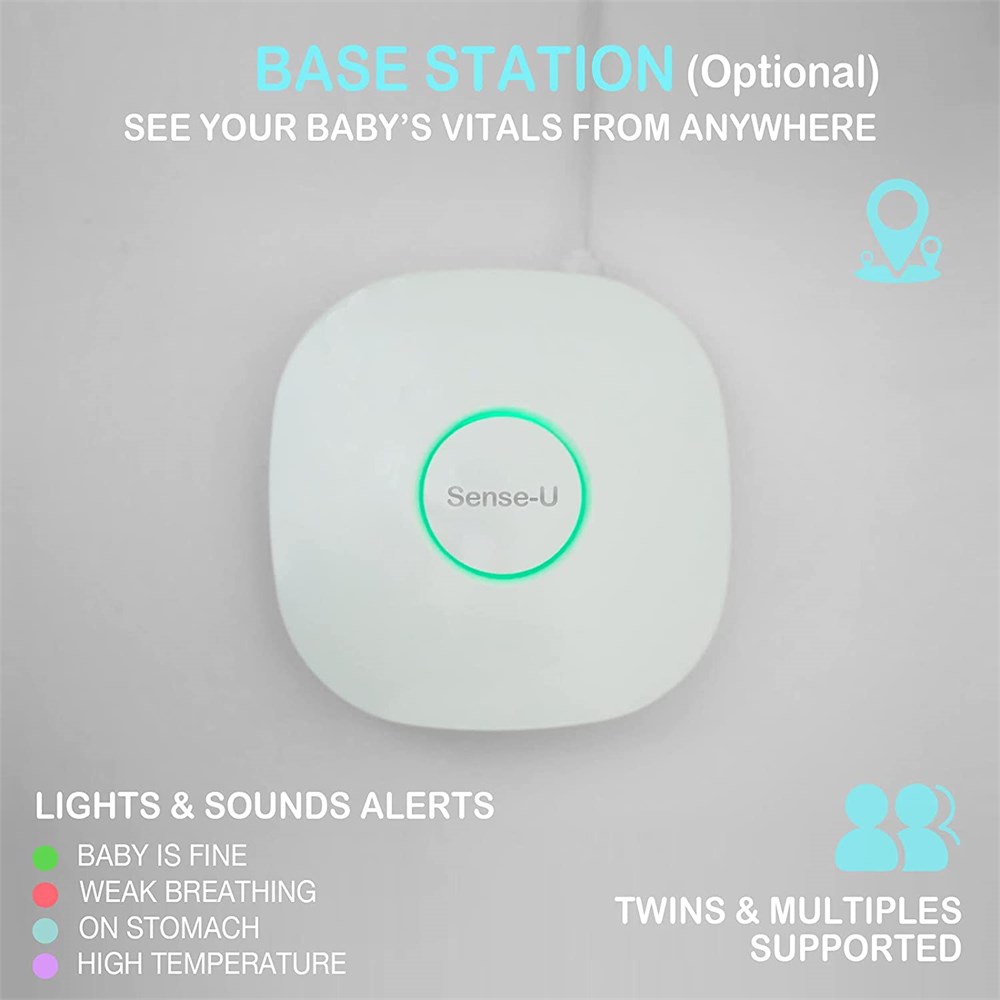 BASE STATION (Optional)
SEE YOUR BABY'S VITALS FROM ANYWHERE

Sense-U

LIGHTS & SOUNDS ALERTS
BABY IS FINE
WEAK BREATHING
ON STOMACH
HIGH TEMPERATURE

TWINS & MULTIPLES SUPPORTED